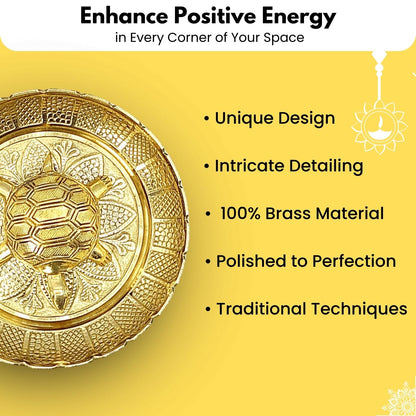 Enhance Positive Energy
in Every Corner of Your Space

• Unique Design
• Intricate Detailing
• 100% Brass Material
• Polished to Perfection
• Traditional Techniques